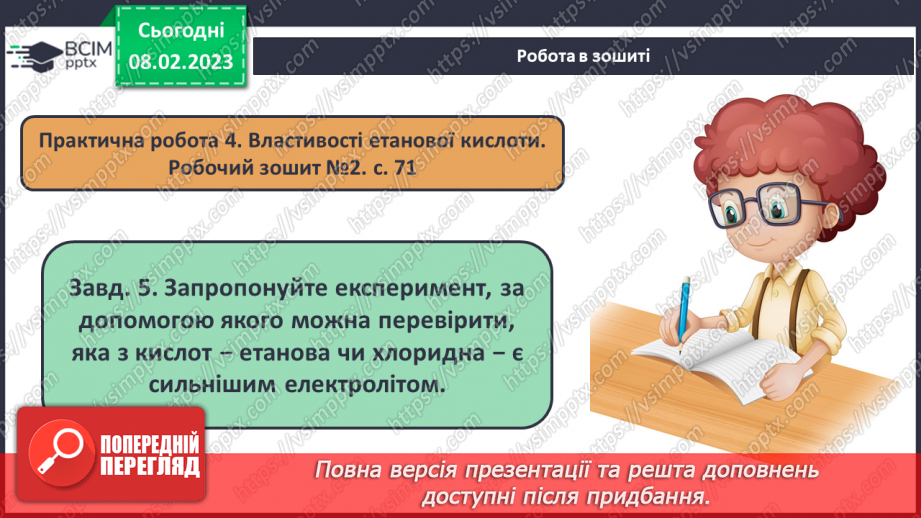 ВСІМ pptx

Сьогодні 08.02.2023

Робота в зошиті

Практична робота 4. Властивості етанової кислоти. Робочий зошит №2. с. 71

Завд. 5. Запропонуйте експеримент, за допомогою якого можна перевірити, яка з кислот – етанова чи хлоридна – є сильнішим електролітом.

ПОПЕРЕДНІЙ ПЕРЕГЛЯД

Повна версія презентації та решта доповнень доступні після придбання.

https://vsimpptx.com